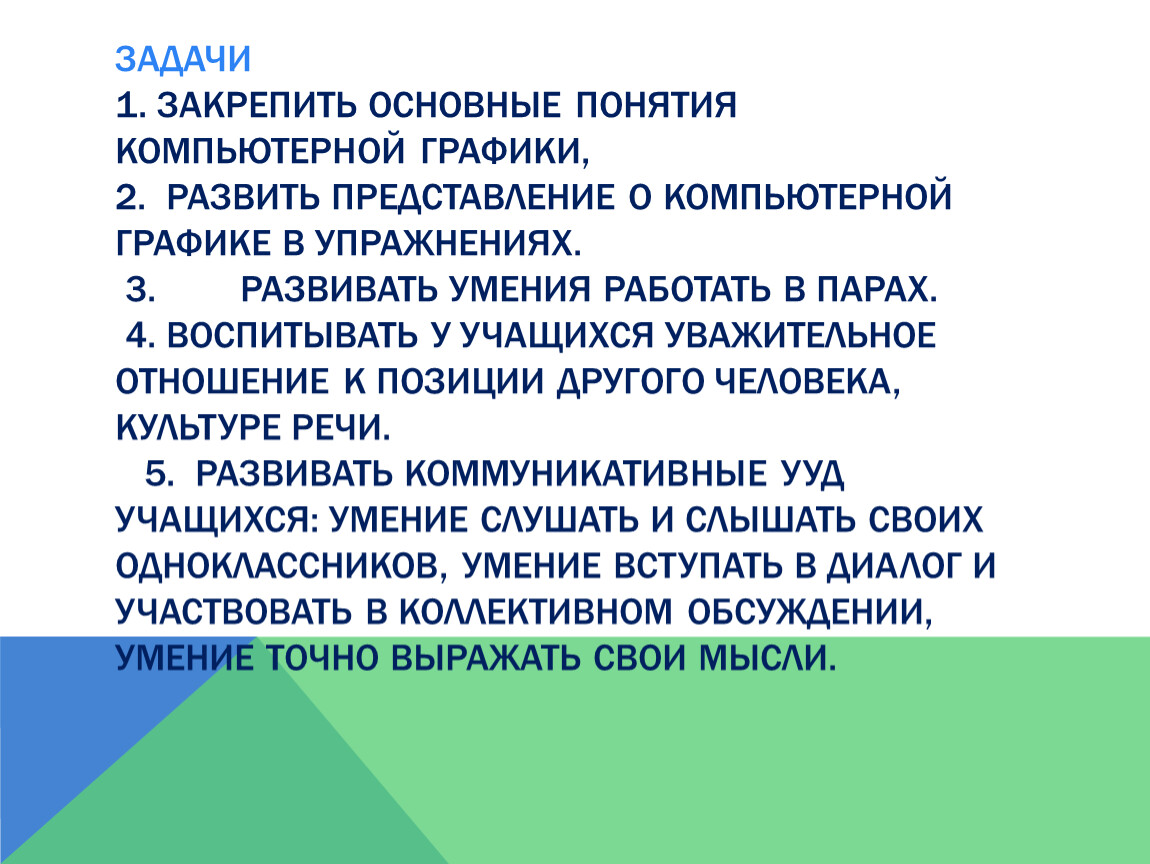 ЗАДАЧИ
1. ЗАКРЕПИТЬ ОСНОВНЫЕ ПОНЯТИЯ КОМПЬЮТЕРНОЙ ГРАФИКИ,
2. РАЗВИТЬ ПРЕДСТАВЛЕНИЕ О КОМПЬЮТЕРНОЙ ГРАФИКЕ В УПРАЖНЕНИЯХ.
3. РАЗВИВАТЬ УМЕНИЯ РАБОТАТЬ В ПАРАХ.
4. ВОСПИТЫВАТЬ У УЧАЩИХСЯ УВАЖИТЕЛЬНОЕ ОТНОШЕНИЕ К ПОЗИЦИИ ДРУГОГО ЧЕЛОВЕКА, КУЛЬТУРЕ РЕЧИ.
5. РАЗВИВАТЬ КОММУНИКАТИВНЫЕ УУД УЧАЩИХСЯ: УМЕНИЕ СЛУШАТЬ И СЛЫШАТЬ СВОИХ ОДНОКЛАССНИКОВ, УМЕНИЕ ВСТУПАТЬ В ДИАЛОГ И УЧАСТВОВАТЬ В КОЛЛЕКТИВНОМ ОБСУЖДЕНИИ, УМЕНИЕ ТОЧНО ВЫРАЖАТЬ СВОИ МЫСЛИ.